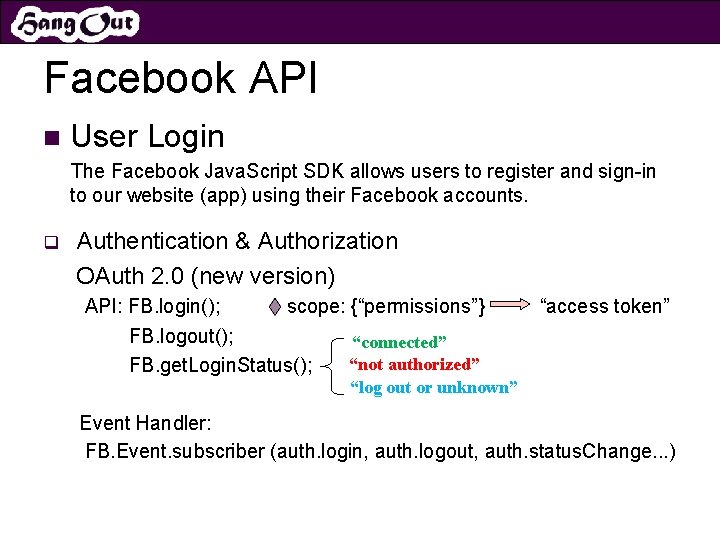 Hang Out

Facebook API

User Login

The Facebook JavaScript SDK allows users to register and sign-in to our website (app) using their Facebook accounts.

Authentication & Authorization

OAuth 2.0 (new version)

API: FB.login(); scope: {“permissions”} “access token”

FB.logout();

FB.getLoginStatus();

“connected”

“not authorized”

“log out or unknown”

Event Handler:

FB.Event.subscriber (auth.login, auth.logout, auth.statusChange...)